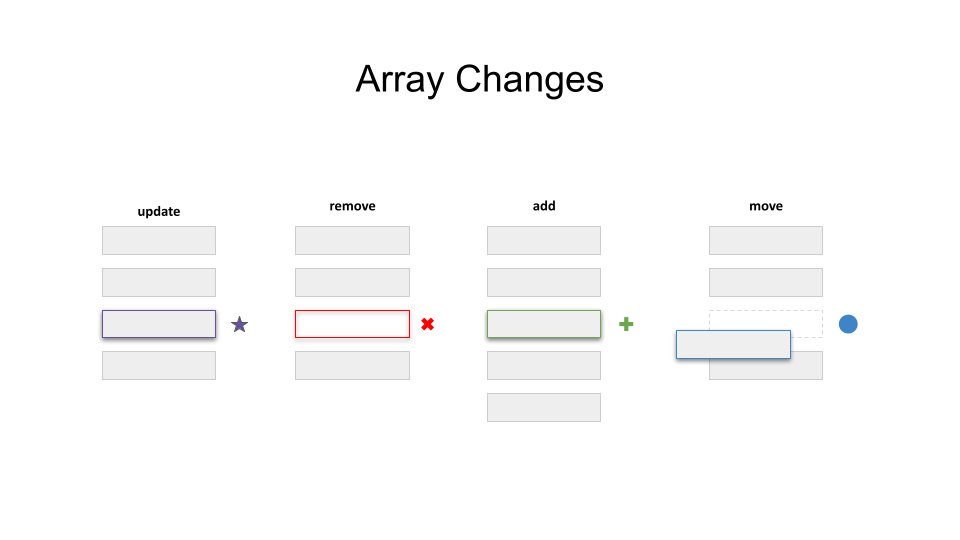 Array Changes

update

remove

add

move